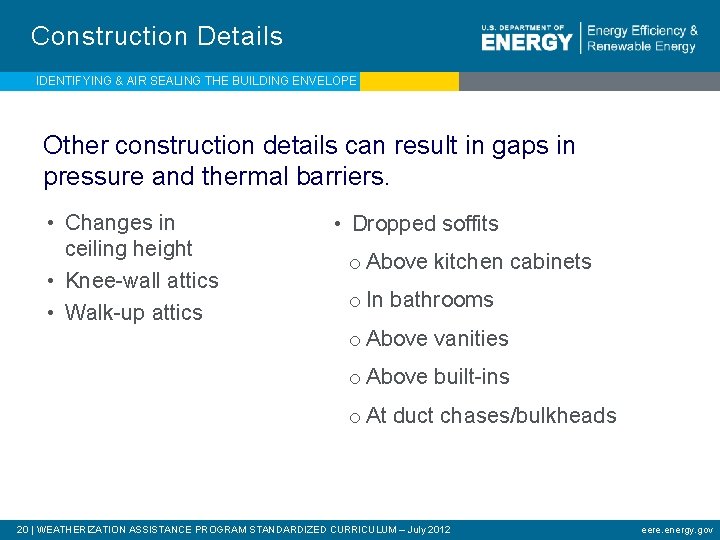 Construction Details

U.S. DEPARTMENT OF ENERGY | Energy Efficiency & Renewable Energy

IDENTIFYING & AIR SEALING THE BUILDING ENVELOPE

Other construction details can result in gaps in pressure and thermal barriers.

• Changes in ceiling height
• Knee-wall attics
• Walk-up attics

• Dropped soffits
o Above kitchen cabinets
o In bathrooms
o Above vanities
o Above built-ins
o At duct chases/bulkheads

20 | WEATHERIZATION ASSISTANCE PROGRAM STANDARDIZED CURRICULUM – July 2012

eere.energy.gov